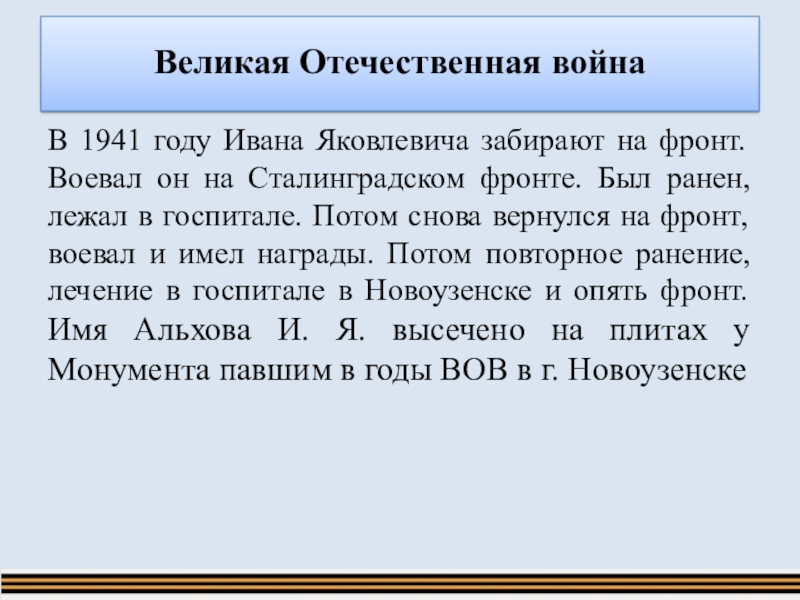 Великая Отечественная война

В 1941 году Ивана Яковлевича забирают на фронт. Воевал он на Сталинградском фронте. Был ранен, лежал в госпитале. Потом снова вернулся на фронт, воевал и имел награды. Потом повторное ранение, лечение в госпитале в Новоузенске и опять фронт. Имя Альхова И. Я. высечено на плитах у Монумента павшим в годы ВОВ в г. Новоузенске